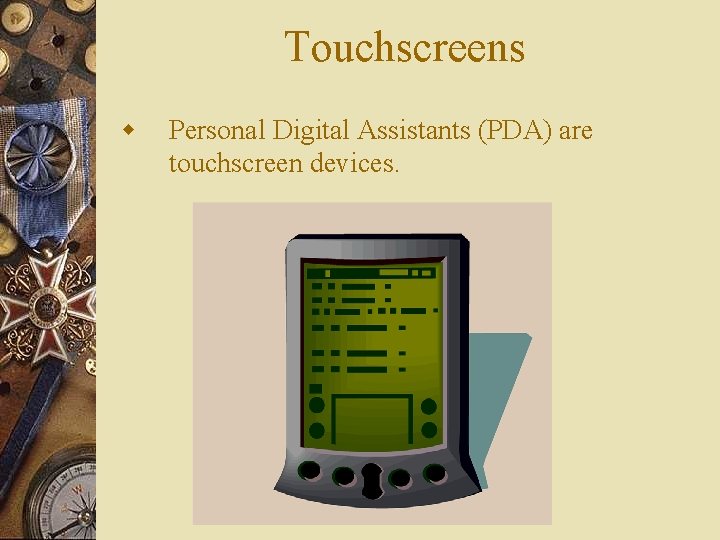 Touchscreens

Personal Digital Assistants (PDA) are touchscreen devices.